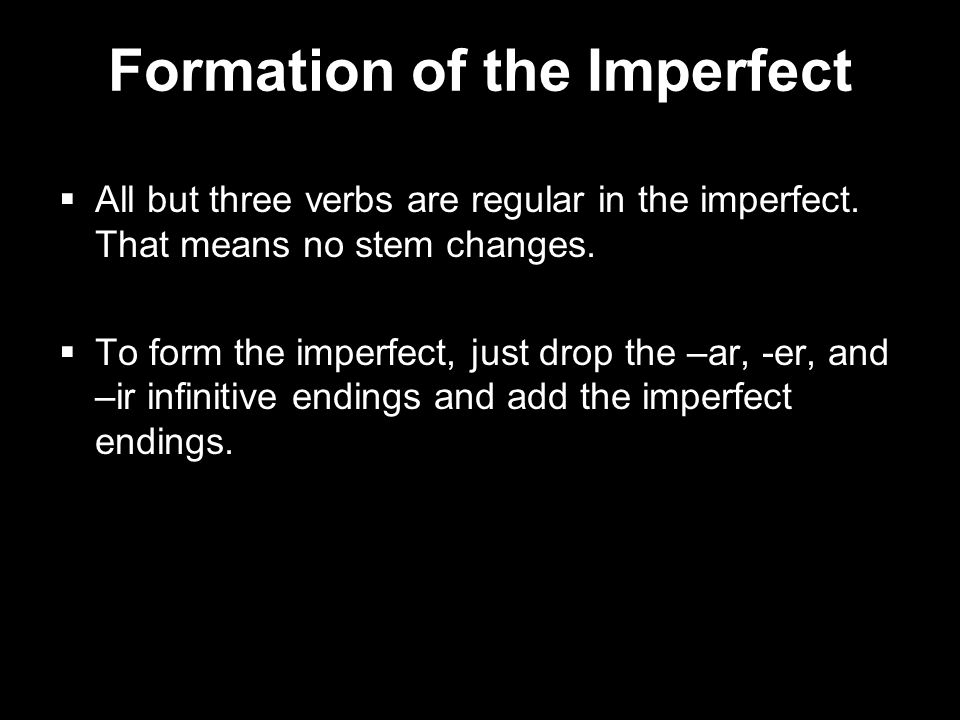 Formation of the Imperfect

▪ All but three verbs are regular in the imperfect. That means no stem changes.

▪ To form the imperfect, just drop the –ar, -er, and –ir infinitive endings and add the imperfect endings.